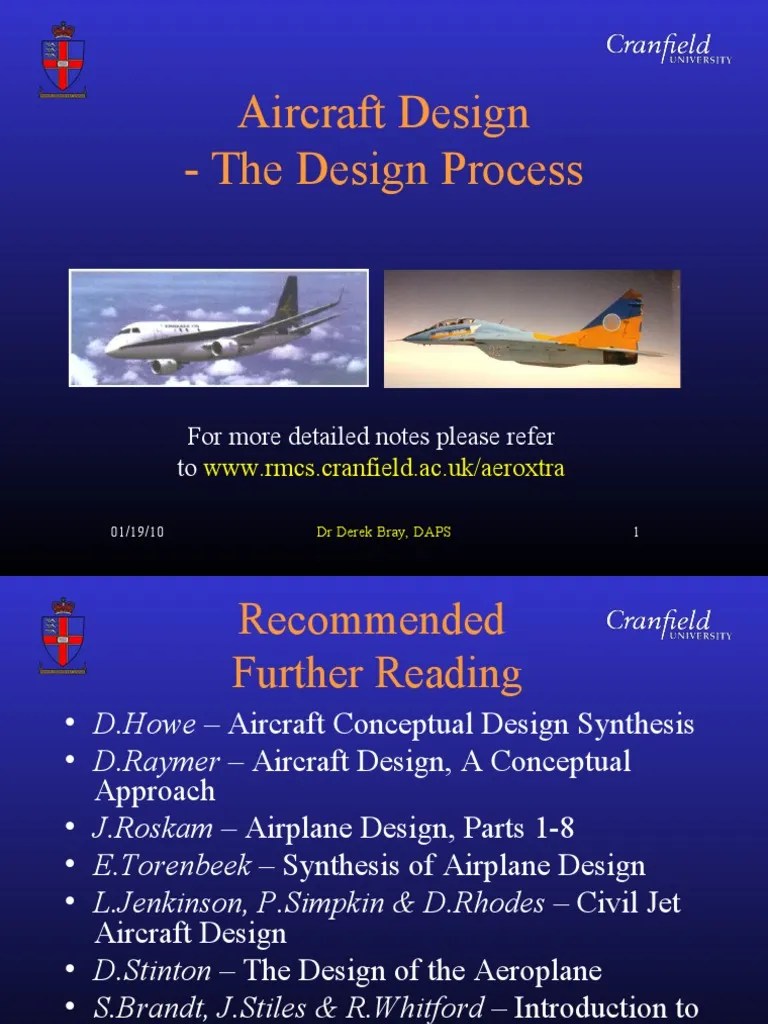 Cranfield UNIVERSITY

Aircraft Design
- The Design Process

For more detailed notes please refer to www.rmcs.cranfield.ac.uk/aeroxtra

01/19/10 Dr Derek Bray, DAPS 1

Cranfield UNIVERSITY

Recommended Further Reading

• D.Howe – Aircraft Conceptual Design Synthesis
• D.Raymer – Aircraft Design, A Conceptual Approach
• J.Roskam – Airplane Design, Parts 1-8
• E.Torenbeek – Synthesis of Airplane Design
• L.Jenkinson, P.Simpkin & D.Rhodes – Civil Jet Aircraft Design
• D.Stinton – The Design of the Aeroplane
• S.Brandt, J.Stiles & R.Whitford – Introduction to